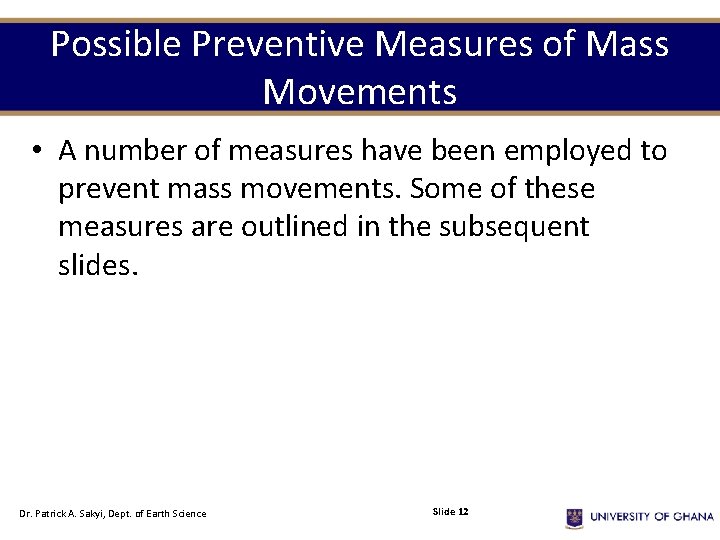 Possible Preventive Measures of Mass Movements

• A number of measures have been employed to prevent mass movements. Some of these measures are outlined in the subsequent slides.

Dr. Patrick A. Sakyi, Dept. of Earth Science

Slide 12

UNIVERSITY OF GHANA